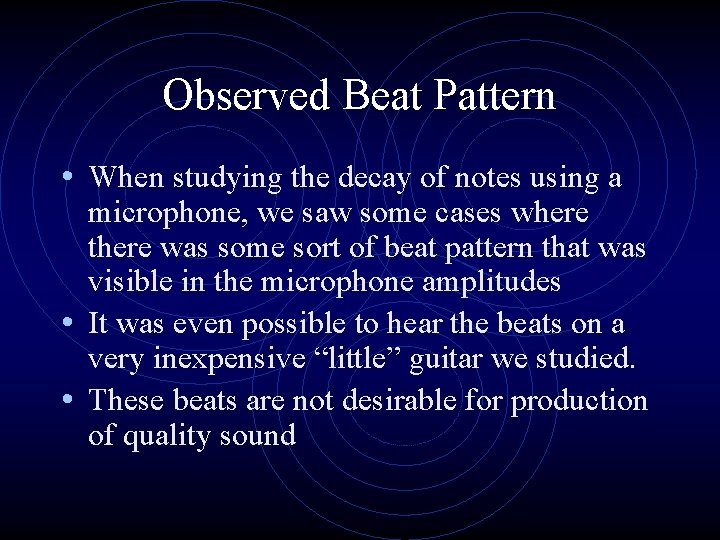 Observed Beat Pattern

• When studying the decay of notes using a microphone, we saw some cases where there was some sort of beat pattern that was visible in the microphone amplitudes
• It was even possible to hear the beats on a very inexpensive “little” guitar we studied.
• These beats are not desirable for production of quality sound